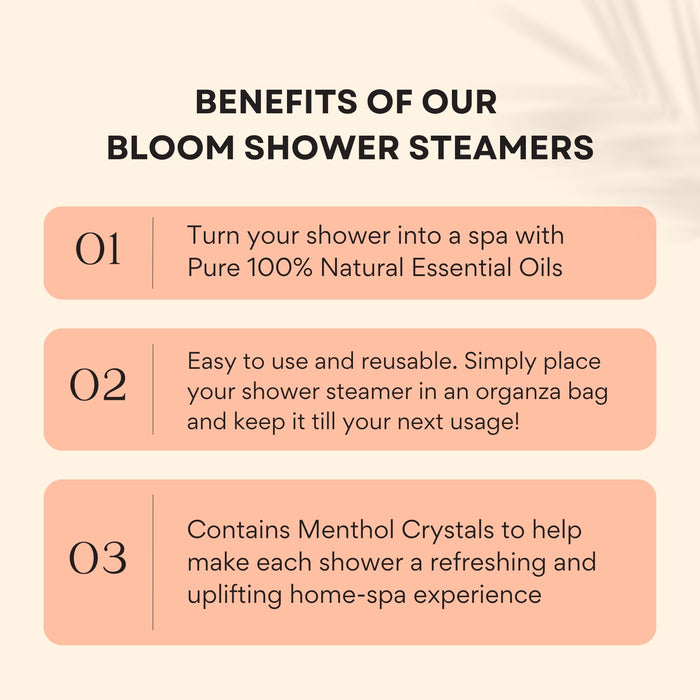 BENEFITS OF OUR
BLOOM SHOWER STEAMERS

01

Turn your shower into a spa with Pure 100% Natural Essential Oils

02

Easy to use and reusable. Simply place your shower steamer in an organza bag and keep it till your next usage!

03

Contains Menthol Crystals to help make each shower a refreshing and uplifting home-spa experience